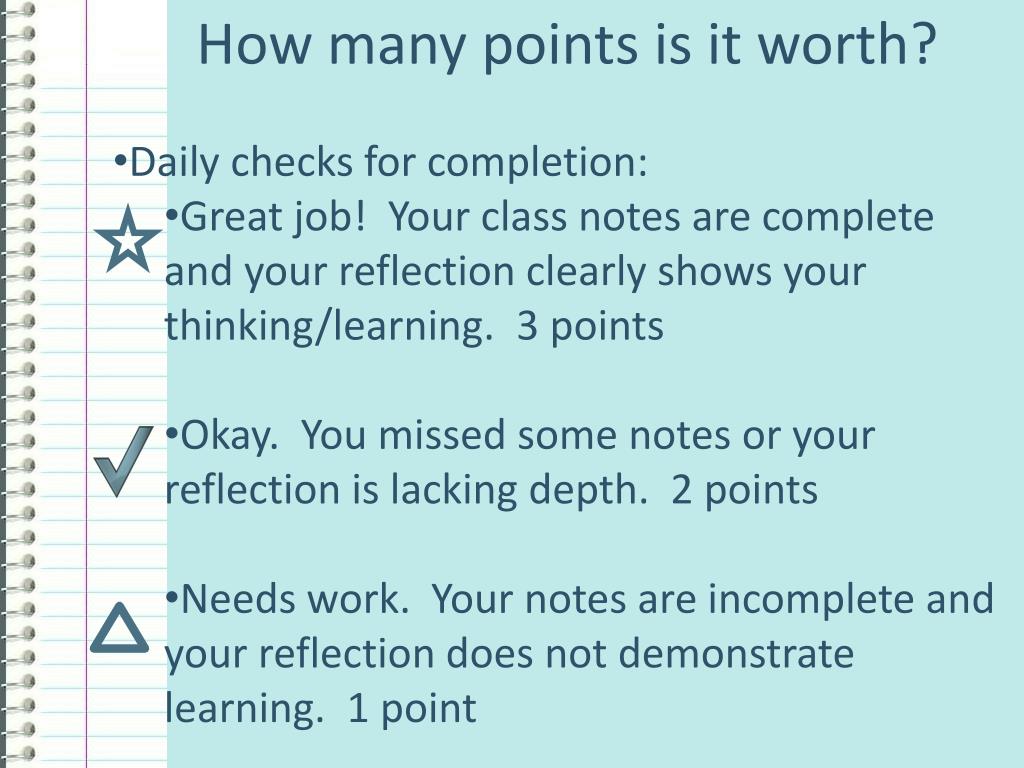 How many points is it worth?

•Daily checks for completion:

•Great job! Your class notes are complete and your reflection clearly shows your thinking/learning. 3 points

•Okay. You missed some notes or your reflection is lacking depth. 2 points

•Needs work. Your notes are incomplete and your reflection does not demonstrate learning. 1 point